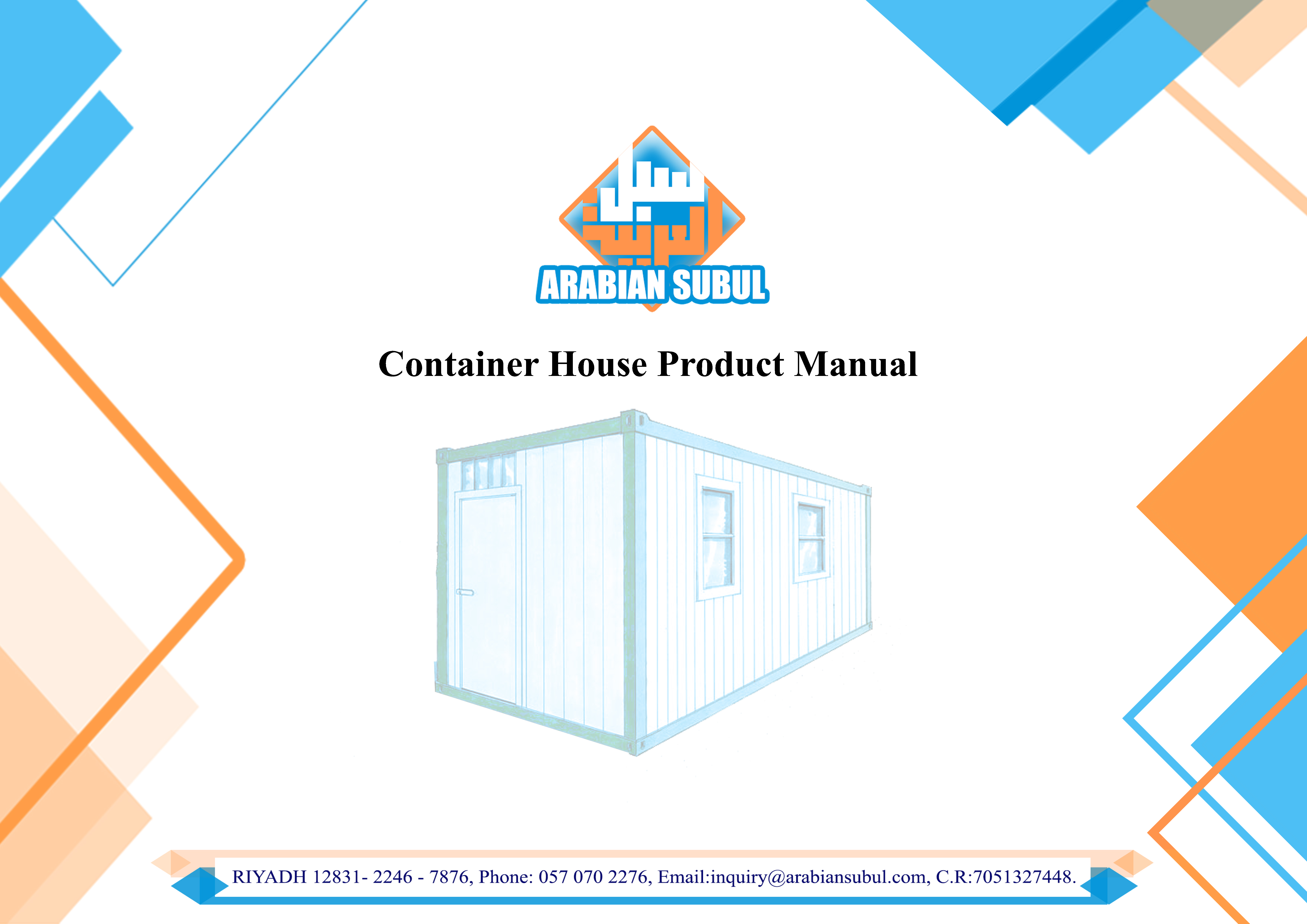 سبل العربية
ARABIAN SUBUL

Container House Product Manual

RIYADH 12831- 2246 - 7876, Phone: 057 070 2276, Email:inquiry@arabiansubul.com, C.R:7051327448.